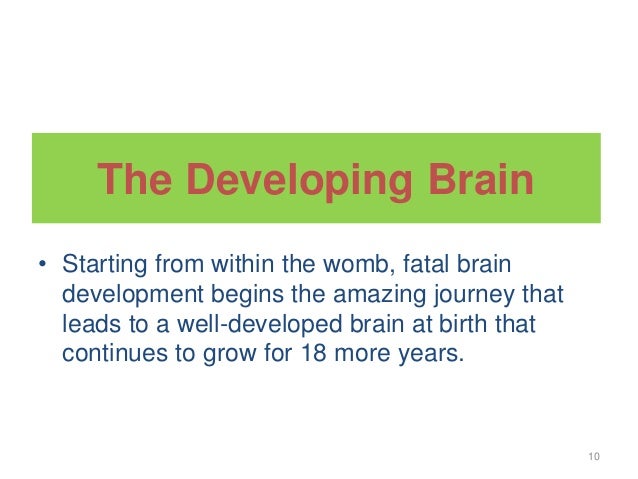 The Developing Brain

• Starting from within the womb, fatal brain development begins the amazing journey that leads to a well-developed brain at birth that continues to grow for 18 more years.

10